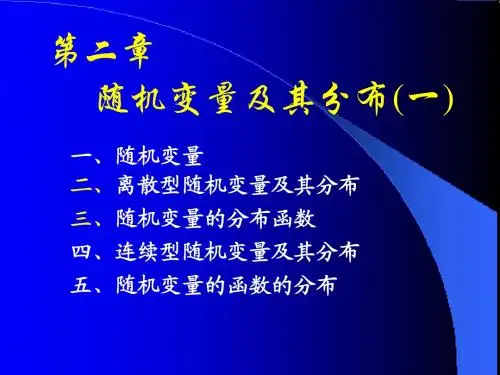 第二章

随机变量及其分布(一)

一、随机变量

二、离散型随机变量及其分布

三、随机变量的分布函数

四、连续型随机变量及其分布

五、随机变量的函数的分布